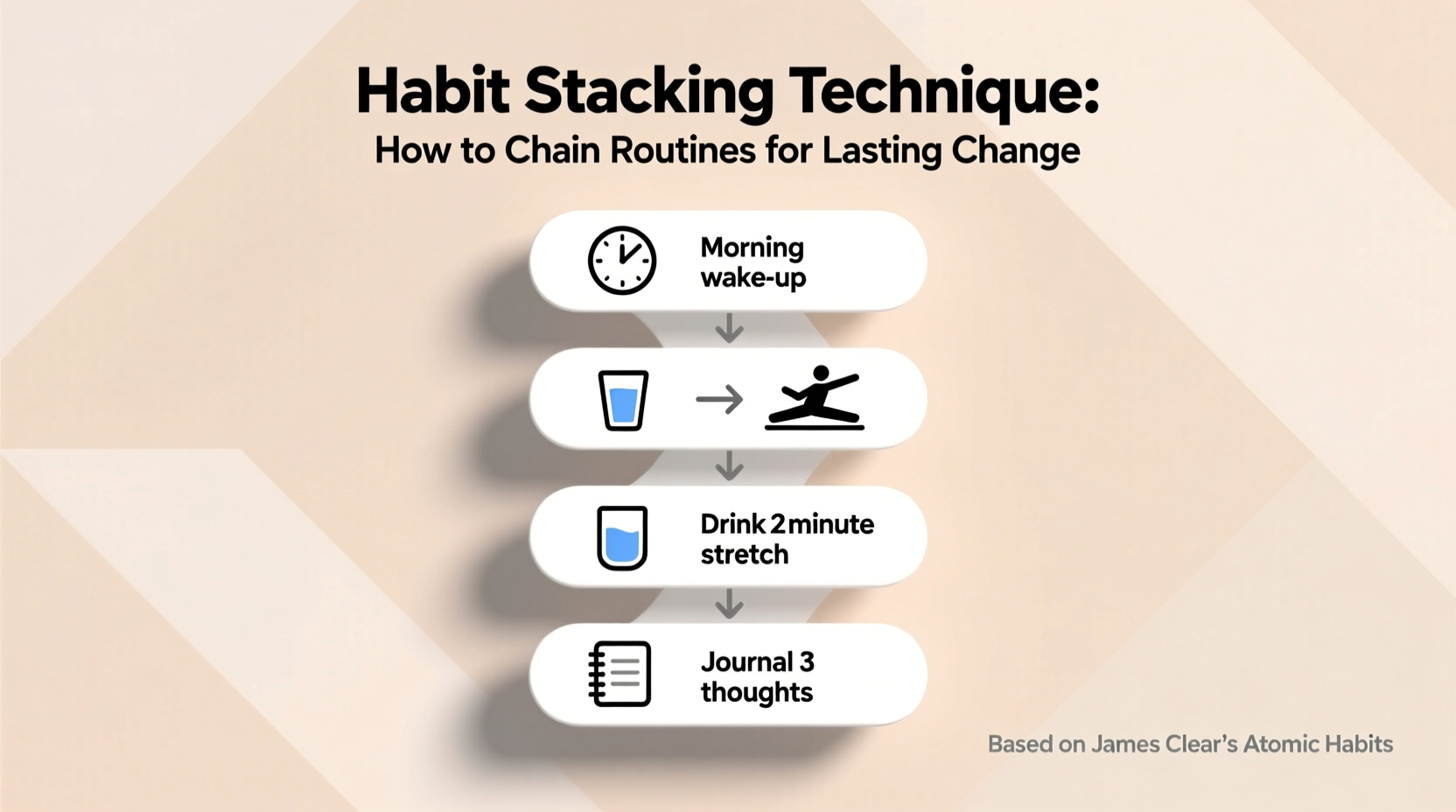 Habit Stacking Technique:
How to Chain Routines for Lasting Change

Morning wake-up

Drink 2minute stretch

Journal 3 thoughts

Based on James Clear's Atomic Habits